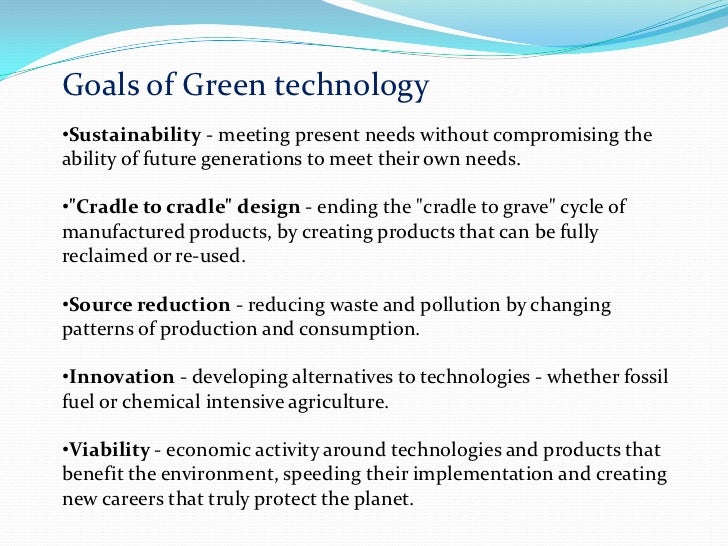 Goals of Green technology

•Sustainability - meeting present needs without compromising the ability of future generations to meet their own needs.

•"Cradle to cradle" design - ending the "cradle to grave" cycle of manufactured products, by creating products that can be fully reclaimed or re-used.

•Source reduction - reducing waste and pollution by changing patterns of production and consumption.

•Innovation - developing alternatives to technologies - whether fossil fuel or chemical intensive agriculture.

•Viability - economic activity around technologies and products that benefit the environment, speeding their implementation and creating new careers that truly protect the planet.